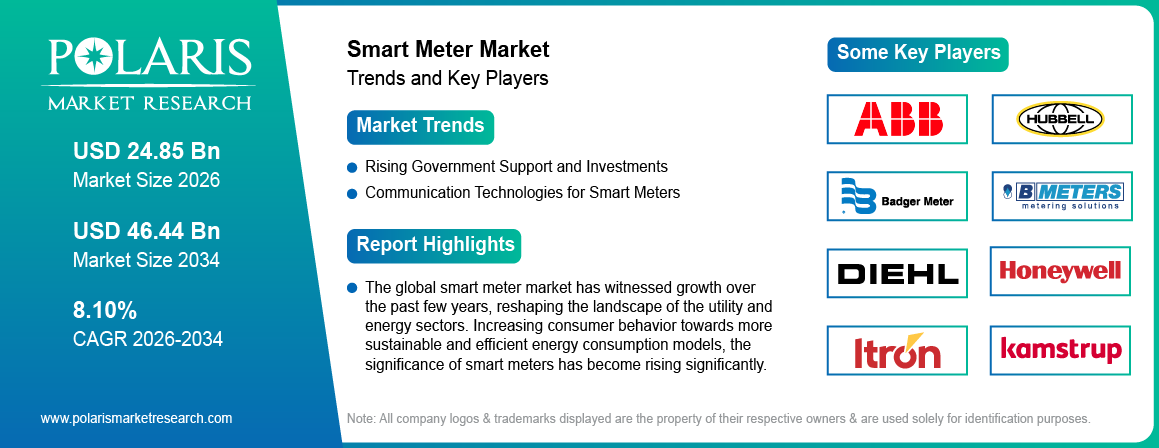 POLARIS
MARKET RESEARCH

USD 24.85 Bn
Market Size 2026

USD 46.44 Bn
Market Size 2034

8.10%
CAGR 2026-2034

www.polarismarketresearch.com

Smart Meter Market
Trends and Key Players

Market Trends

Rising Government Support and Investments

Communication Technologies for Smart Meters

Report Highlights

The global smart meter market has witnessed growth over the past few years, reshaping the landscape of the utility and energy sectors. Increasing consumer behavior towards more sustainable and efficient energy consumption models, the significance of smart meters has become rising significantly.

Some Key Players

ABB

HUBBELL

Badger Meter

B METERS
metering solutions

DIEHL

Honeywell

Itron

kamstrup

Note: All company logos & trademarks displayed are the property of their respective owners & are used solely for identification purposes.